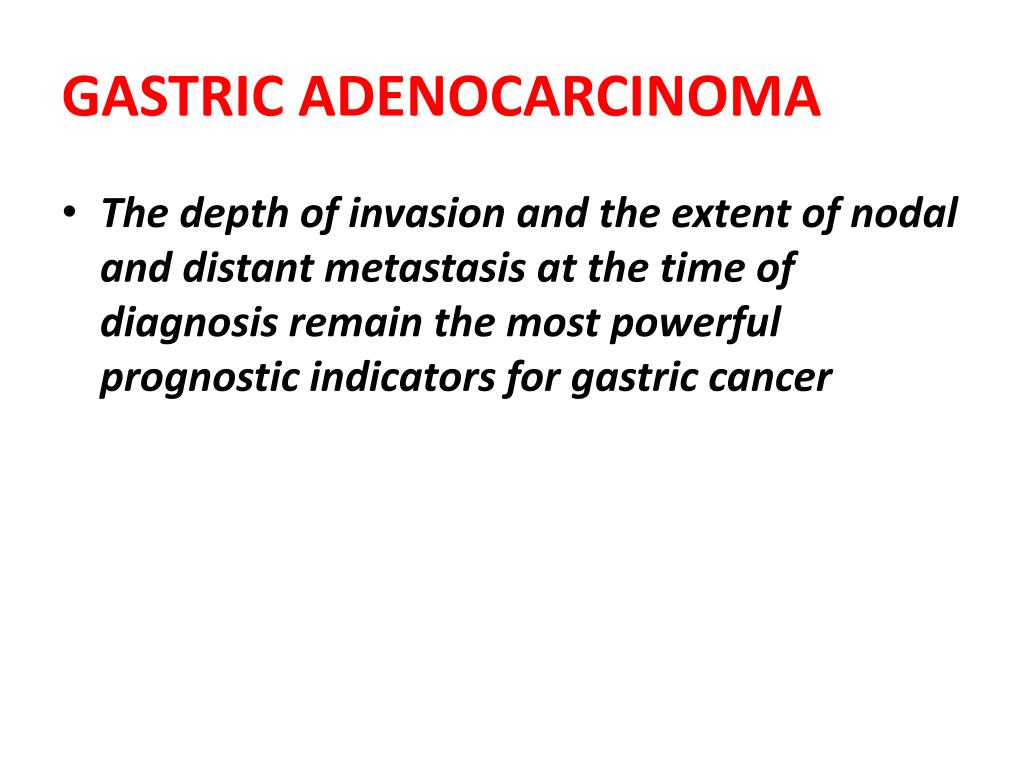 GASTRIC ADENOCARCINOMA

• The depth of invasion and the extent of nodal and distant metastasis at the time of diagnosis remain the most powerful prognostic indicators for gastric cancer